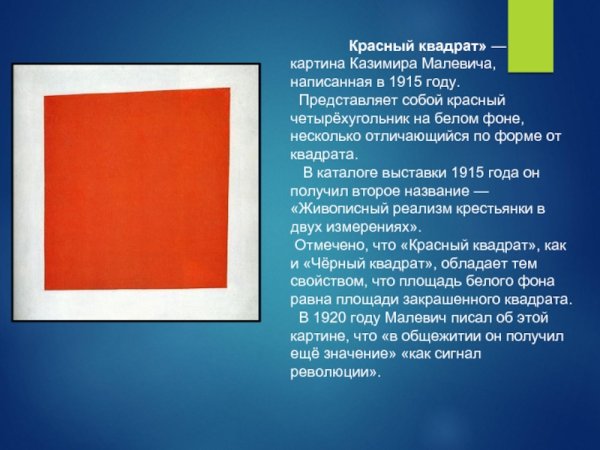 Красный квадрат» — картина Казимира Малевича, написанная в 1915 году.

Представляет собой красный четырёхугольник на белом фоне, несколько отличающийся по форме от квадрата.

В каталоге выставки 1915 года он получил второе название — «Живописный реализм крестьянки в двух измерениях».

Отмечено, что «Красный квадрат», как и «Чёрный квадрат», обладает тем свойством, что площадь белого фона равна площади закрашенного квадрата.

В 1920 году Малевич писал об этой картине, что «в общежитии он получил ещё значение» «как сигнал революции».